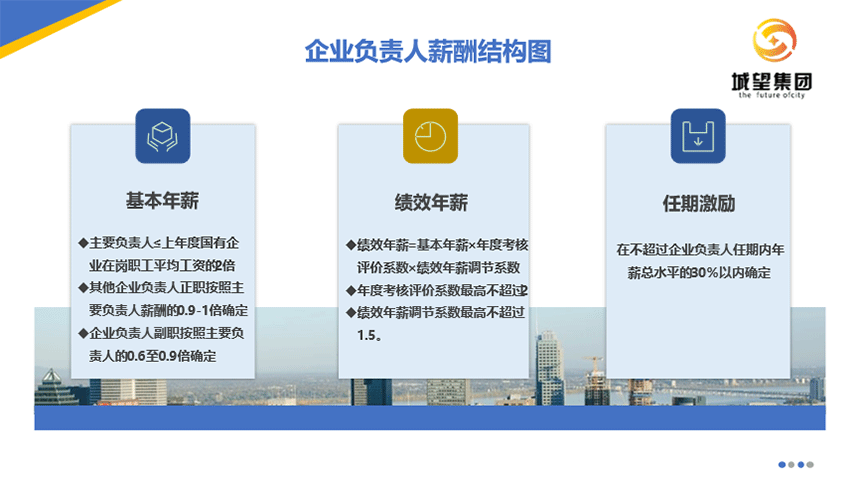 企业负责人薪酬结构图

城望集团
the future ofcity

基本年薪

◆主要负责人≤上年度国有企业在岗职工平均工资的2倍
◆其他企业负责人正职按照主要负责人薪酬的0.9-1倍确定
◆企业负责人副职按照主要负责人的0.6至0.9倍确定

绩效年薪

◆绩效年薪=基本年薪×年度考核评价系数×绩效年薪调节系数
◆年度考核评价系数最高不超过2
◆绩效年薪调节系数最高不超过1.5。

任期激励

在不超过企业负责人任期内年薪总水平的30%以内确定